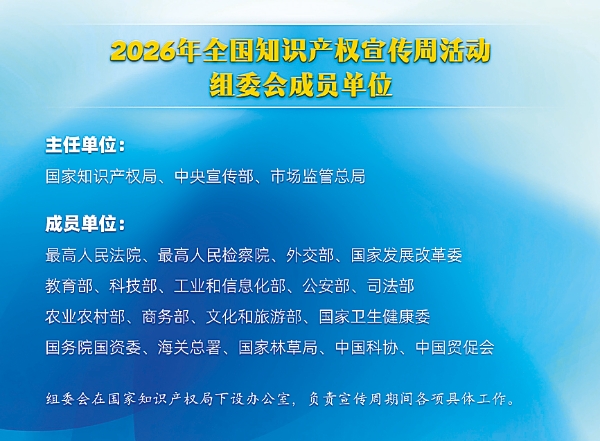 2026年全国知识产权宣传周活动
组委会成员单位

主任单位：
国家知识产权局、中央宣传部、市场监管总局

成员单位：
最高人民法院、最高人民检察院、外交部、国家发展改革委
教育部、科技部、工业和信息化部、公安部、司法部
农业农村部、商务部、文化和旅游部、国家卫生健康委
国务院国资委、海关总署、国家林草局、中国科协、中国贸促会

组委会在国家知识产权局下设办公室，负责宣传周期间各项具体工作。